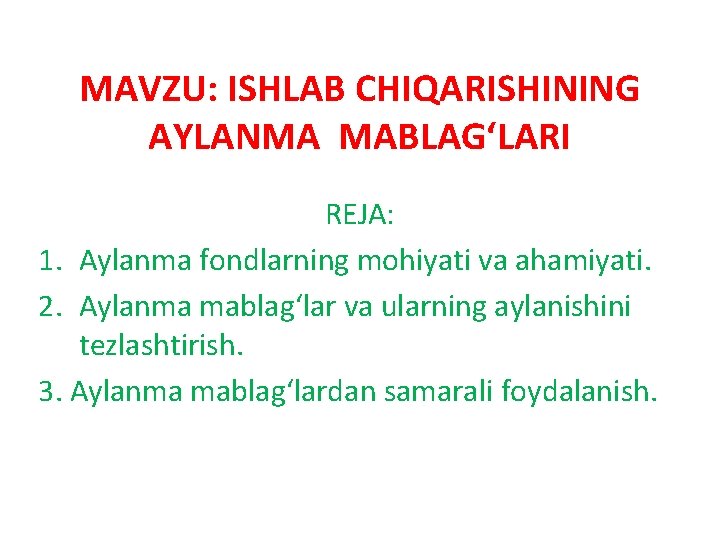 MAVZU: ISHLAB CHIQARISHINING AYLANMA MABLAG‘LARI

REJA:

1. Aylanma fondlarning mohiyati va ahamiyati.
2. Aylanma mablag‘lar va ularning aylanishini tezlashtirish.
3. Aylanma mablag‘lardan samarali foydalanish.